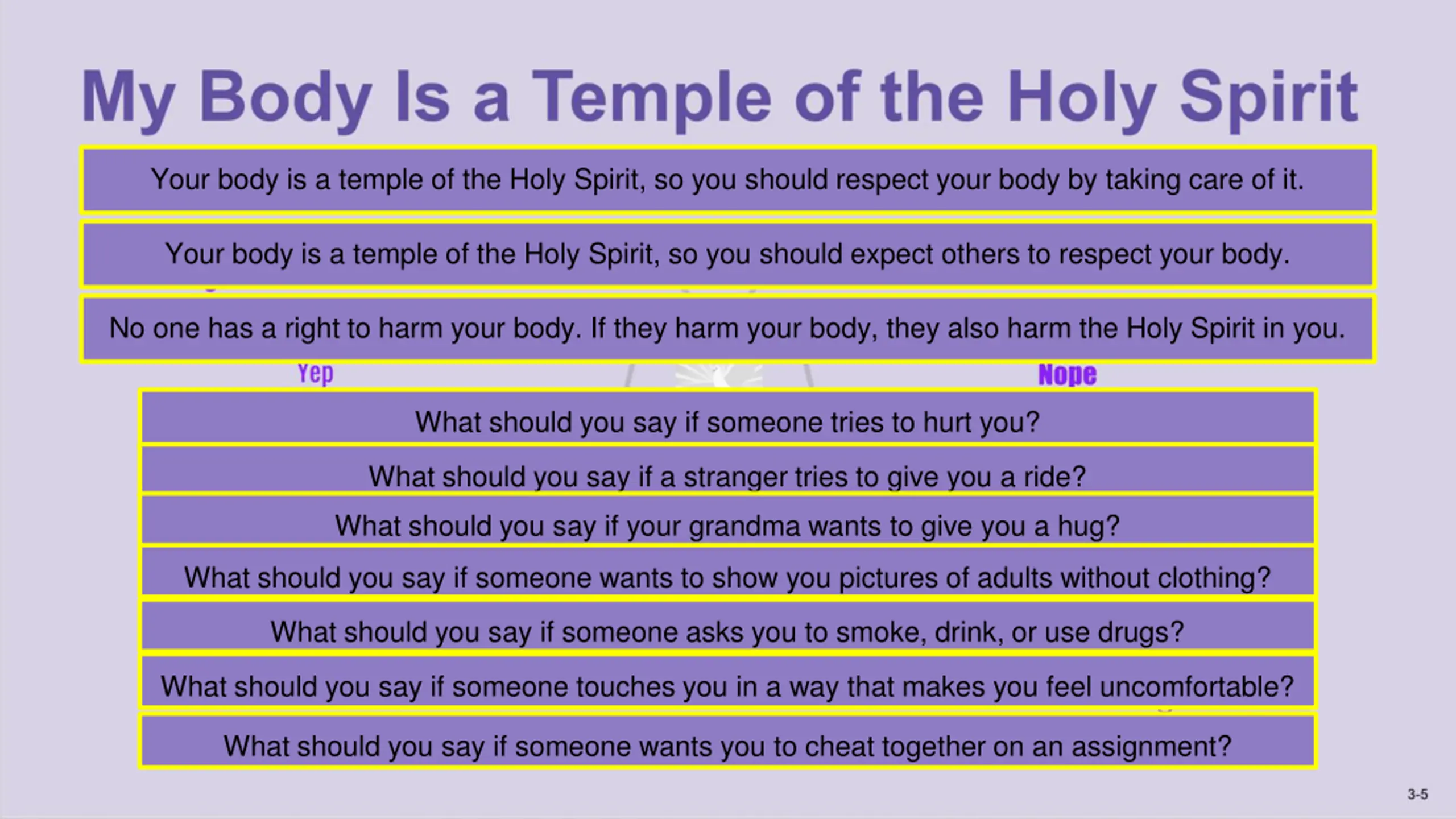 My Body Is a Temple of the Holy Spirit

Your body is a temple of the Holy Spirit, so you should respect your body by taking care of it.

Your body is a temple of the Holy Spirit, so you should expect others to respect your body.

No one has a right to harm your body. If they harm your body, they also harm the Holy Spirit in you.

Yep

Nope

What should you say if someone tries to hurt you?

What should you say if a stranger tries to give you a ride?

What should you say if your grandma wants to give you a hug?

What should you say if someone wants to show you pictures of adults without clothing?

What should you say if someone asks you to smoke, drink, or use drugs?

What should you say if someone touches you in a way that makes you feel uncomfortable?

What should you say if someone wants you to cheat together on an assignment?

3-5